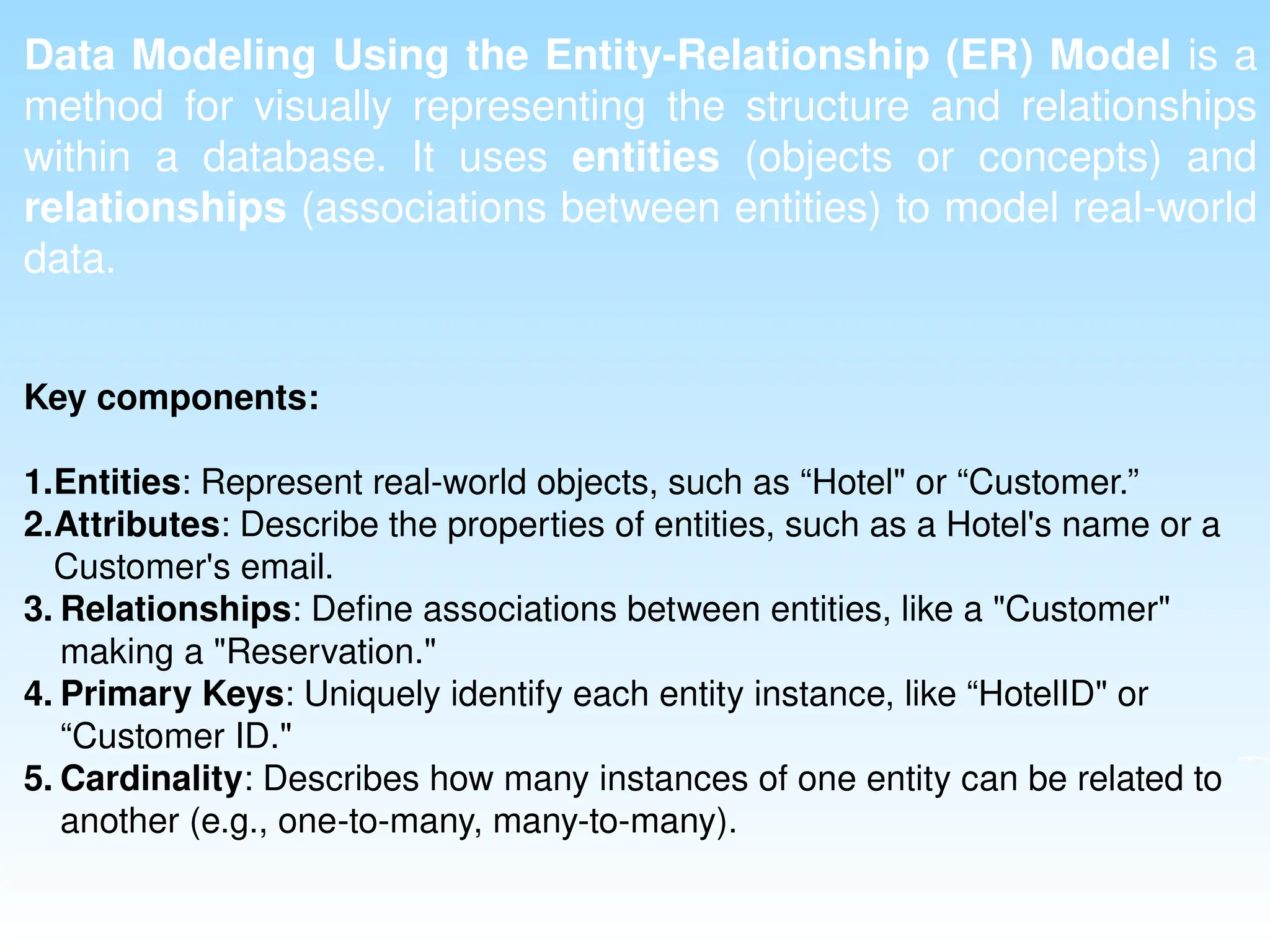 Data Modeling Using the Entity-Relationship (ER) Model is a method for visually representing the structure and relationships within a database. It uses entities (objects or concepts) and relationships (associations between entities) to model real-world data.

Key components:

1.Entities: Represent real-world objects, such as “Hotel" or “Customer.”
2.Attributes: Describe the properties of entities, such as a Hotel's name or a Customer's email.
3. Relationships: Define associations between entities, like a "Customer" making a "Reservation."
4. Primary Keys: Uniquely identify each entity instance, like “HotelID" or “Customer ID."
5. Cardinality: Describes how many instances of one entity can be related to another (e.g., one-to-many, many-to-many).